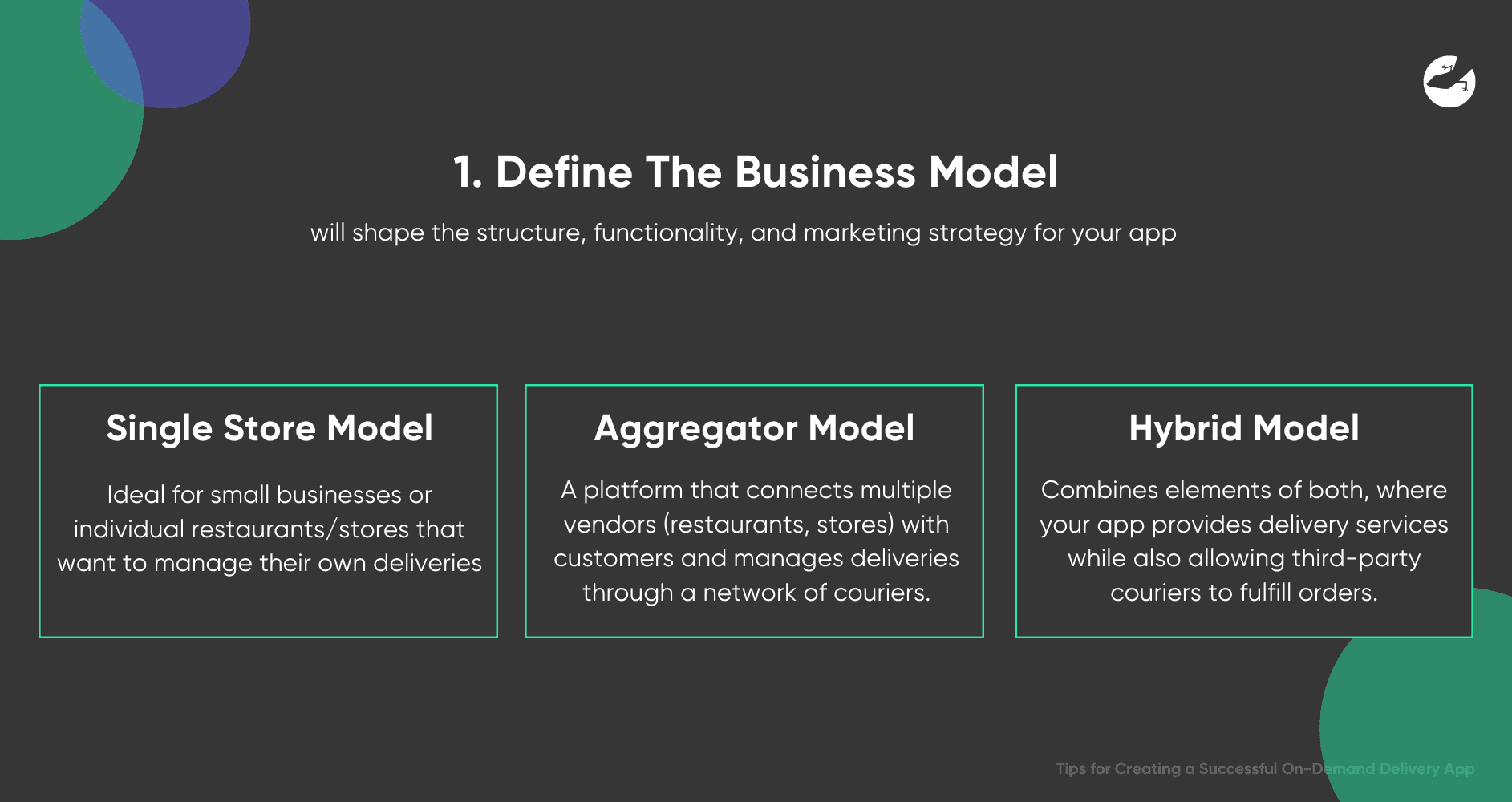 1. Define The Business Model

will shape the structure, functionality, and marketing strategy for your app

Single Store Model

Ideal for small businesses or individual restaurants/stores that want to manage their own deliveries

Aggregator Model

A platform that connects multiple vendors (restaurants, stores) with customers and manages deliveries through a network of couriers.

Hybrid Model

Combines elements of both, where your app provides delivery services while also allowing third-party couriers to fulfill orders.

Tips for Creating a Successful On-Demand Delivery App